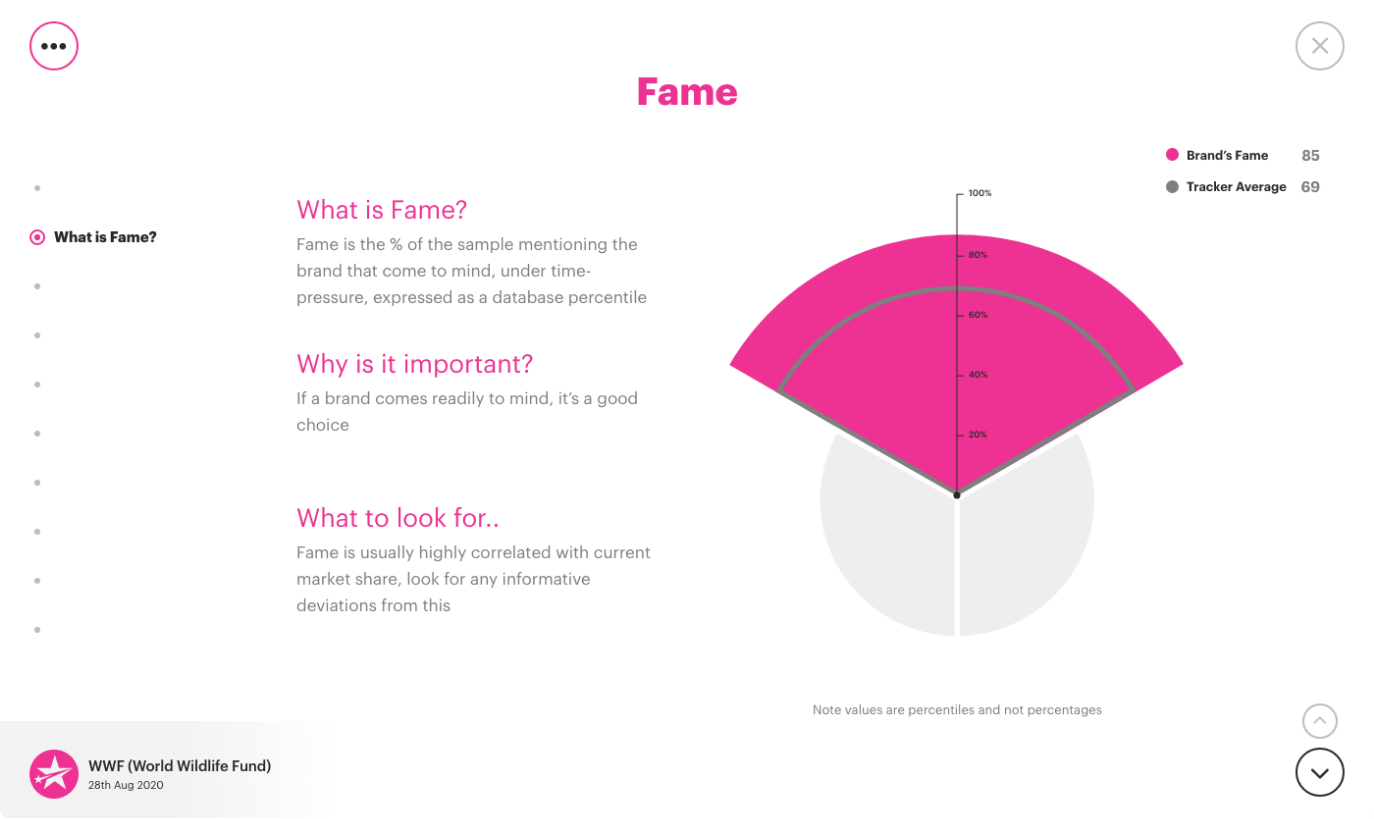 Fame

What is Fame?

What is Fame?

Fame is the % of the sample mentioning the brand that come to mind, under time-pressure, expressed as a database percentile

Why is it important?

If a brand comes readily to mind, it's a good choice

What to look for..

Fame is usually highly correlated with current market share, look for any informative deviations from this

Brand's Fame 85
Tracker Average 69

100%
80%
60%
40%
20%

Note values are percentiles and not percentages

WWF (World Wildlife Fund)
28th Aug 2020